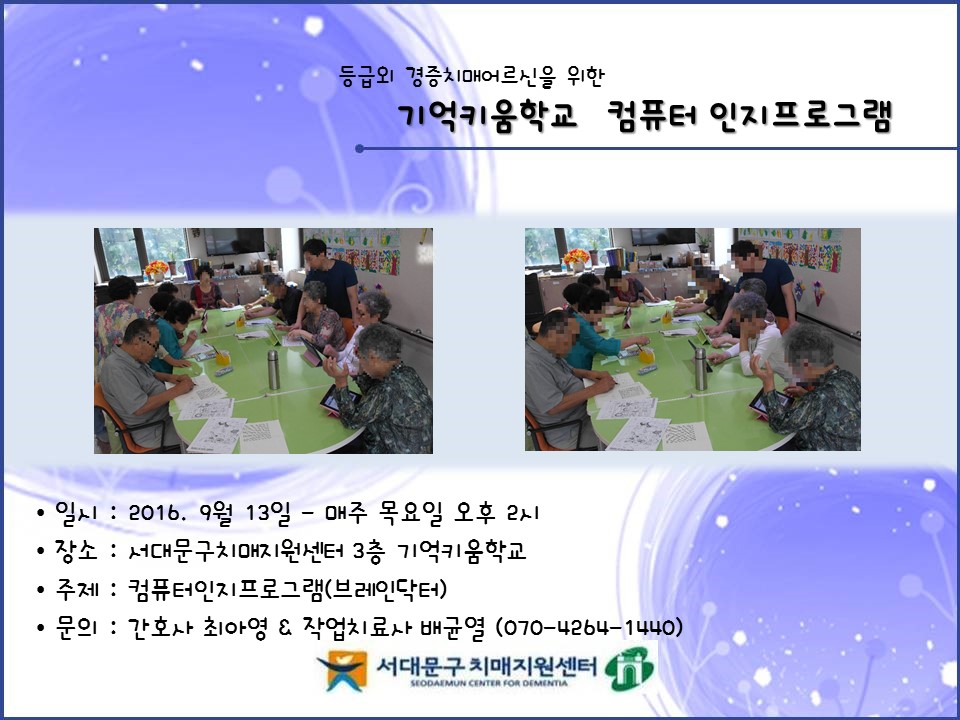 등급외 경증치매어르신을 위한

기억키움학교 컴퓨터 인지프로그램

• 일시 : 2016. 9월 13일 - 매주 목요일 오후 2시
• 장소 : 서대문구치매지원센터 3층 기억키움학교
• 주제 : 컴퓨터인지프로그램(브레인닥터)
• 문의 : 간호사 최아영 & 작업치료사 배균열 (070-4264-1440)

서대문구 치매지원센터
SEODAEMUN CENTER FOR DEMENTIA